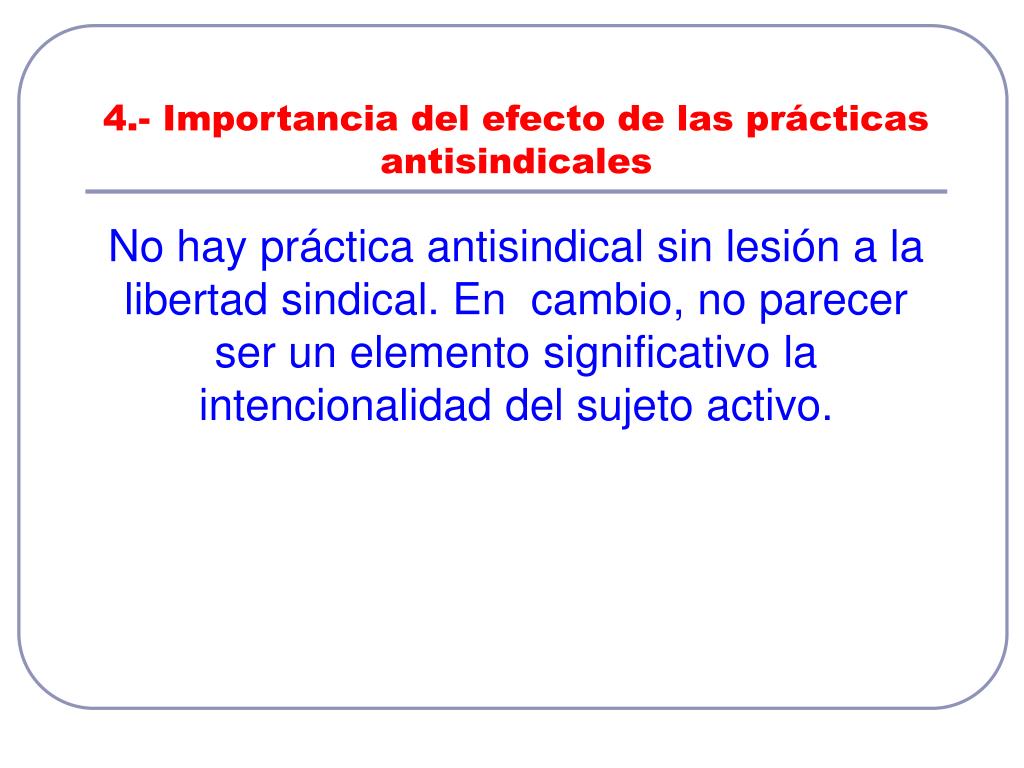 4.- Importancia del efecto de las prácticas antisindicales

No hay práctica antisindical sin lesión a la libertad sindical. En cambio, no parecer ser un elemento significativo la intencionalidad del sujeto activo.